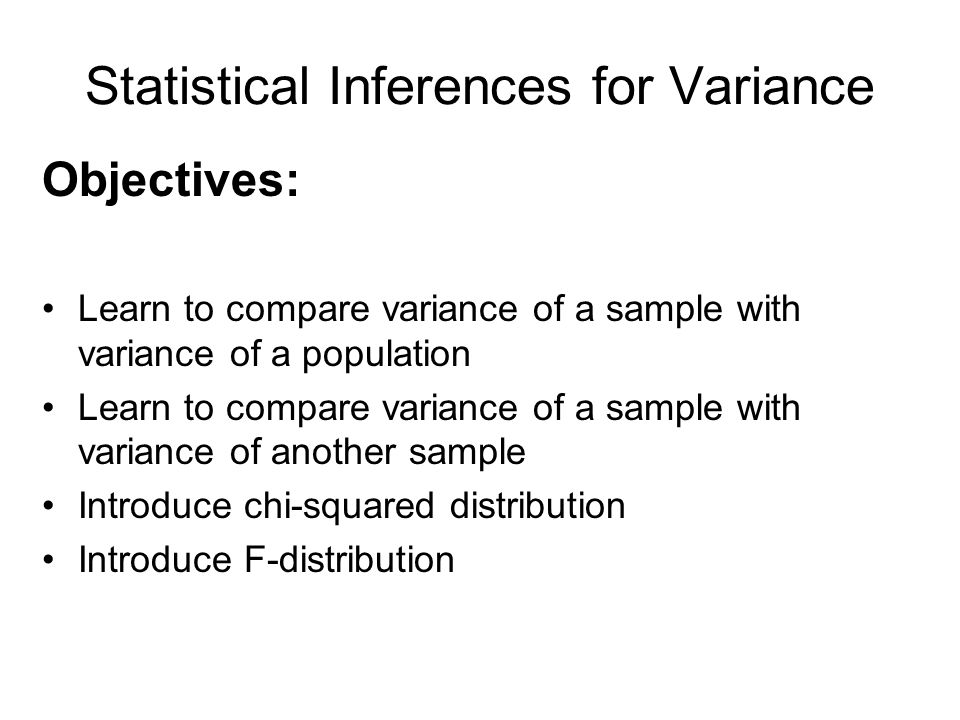 Statistical Inferences for Variance

Objectives:

• Learn to compare variance of a sample with variance of a population
• Learn to compare variance of a sample with variance of another sample
• Introduce chi-squared distribution
• Introduce F-distribution